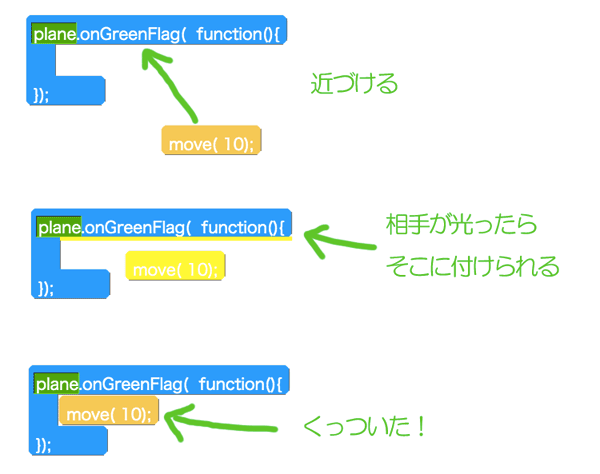 plane.onGreenFlag( function(){
});

近づける

move( 10);

plane.onGreenFlag( function(){
move( 10);
});

相手が光ったら
そこに付けられる

plane.onGreenFlag( function(){
move( 10);
});

くっついた！